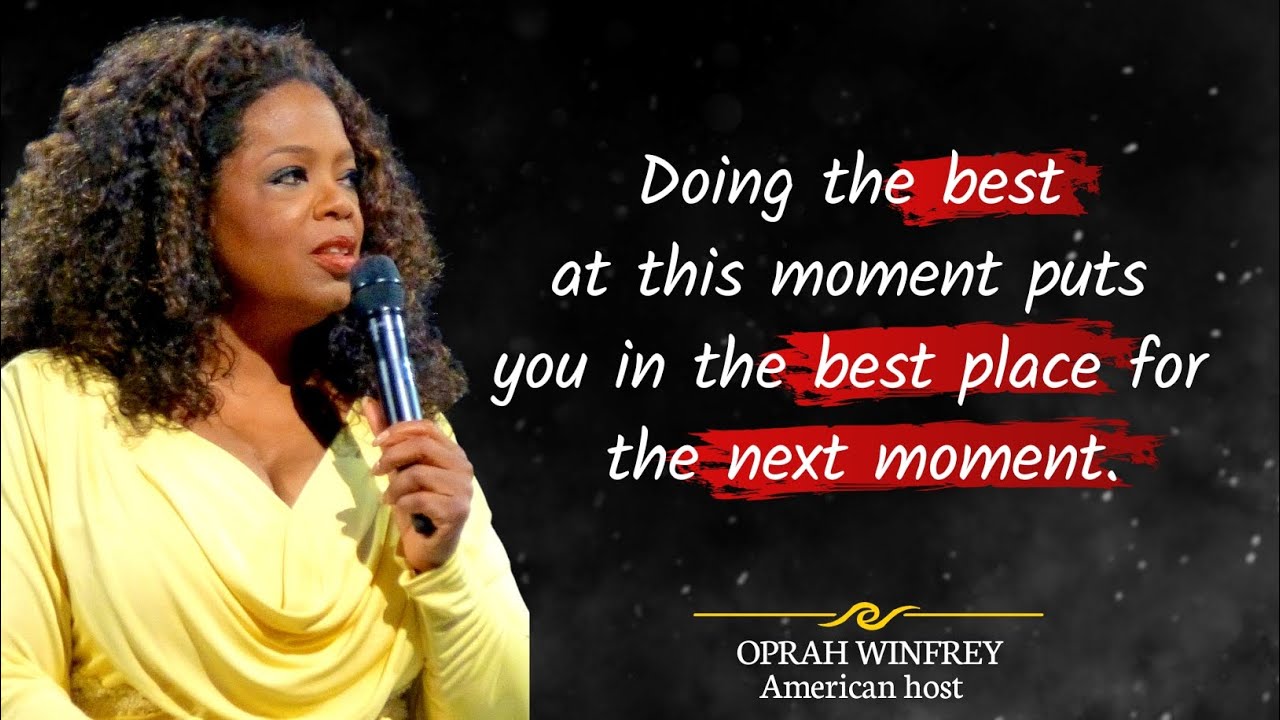 Doing the best at this moment puts you in the best place for the next moment.

OPRAH WINFREY
American host